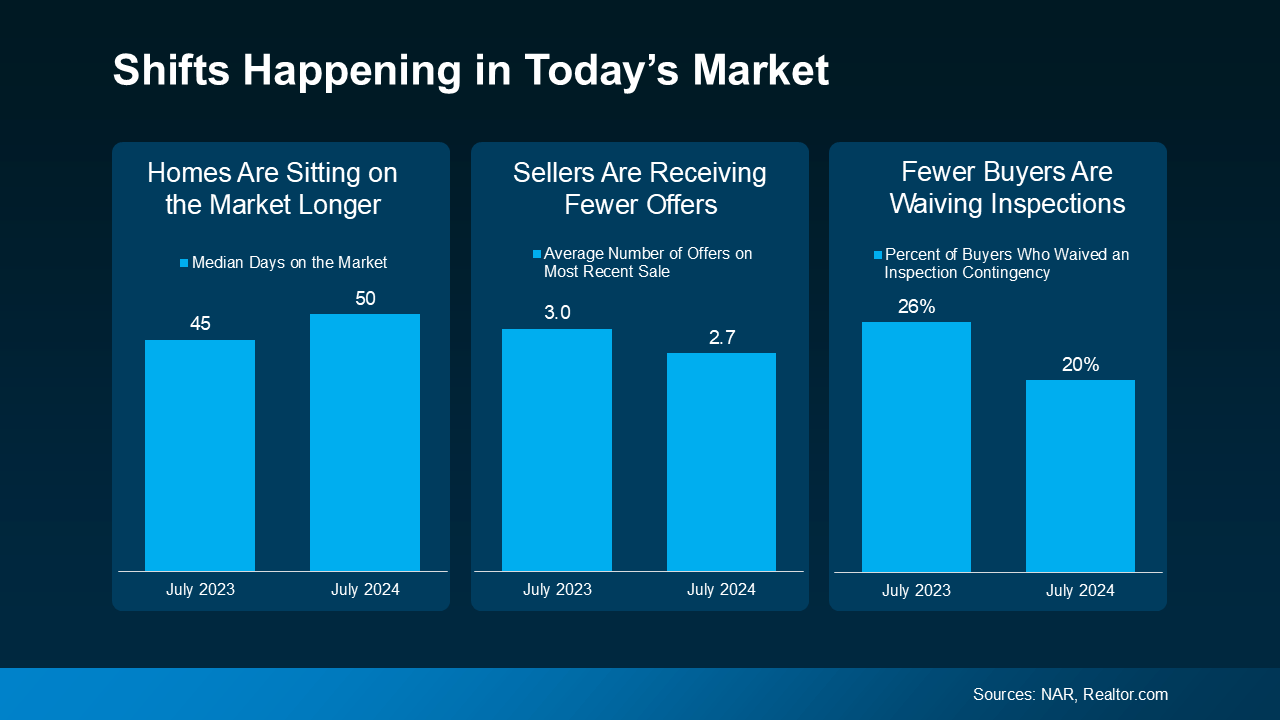 Shifts Happening in Today's Market

Homes Are Sitting on the Market Longer

Median Days on the Market

45

50

July 2023

July 2024

Sellers Are Receiving Fewer Offers

Average Number of Offers on Most Recent Sale

3.0

2.7

July 2023

July 2024

Fewer Buyers Are Waiving Inspections

Percent of Buyers Who Waived an Inspection Contingency

26%

20%

July 2023

July 2024

Sources: NAR, Realtor.com